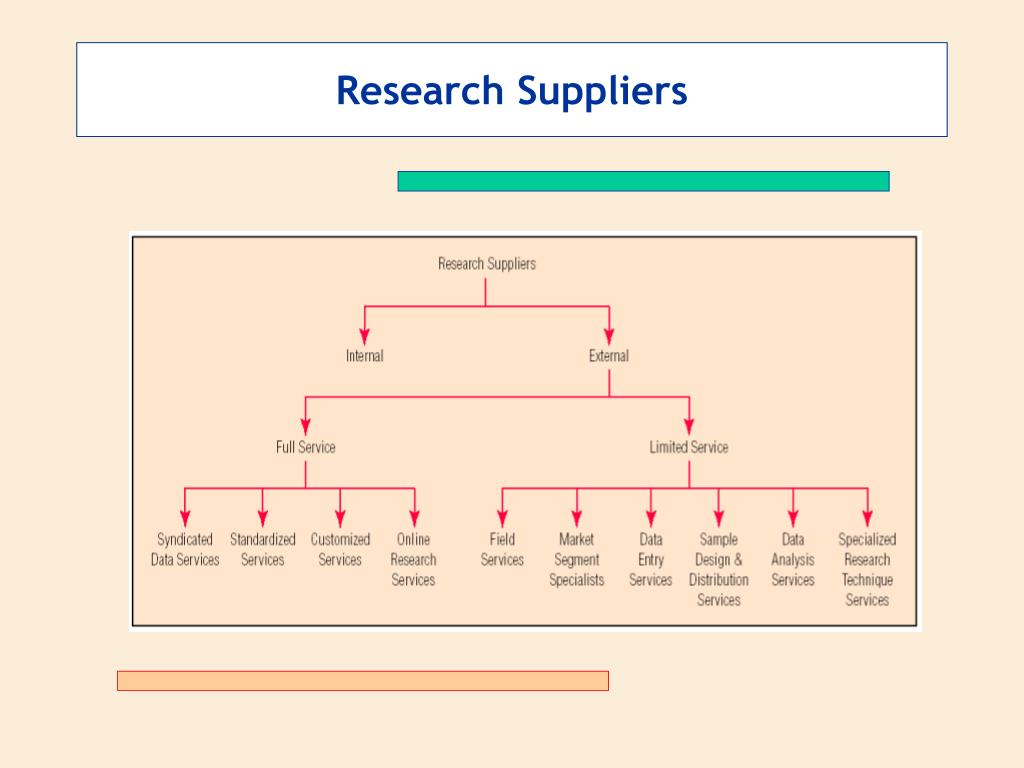 Research Suppliers

Research Suppliers

Internal

External

Full Service

Limited Service

Syndicated Data Services

Standardized Services

Customized Services

Online Research Services

Field Services

Market Segment Specialists

Data Entry Services

Sample Design & Distribution Services

Data Analysis Services

Specialized Research Technique Services